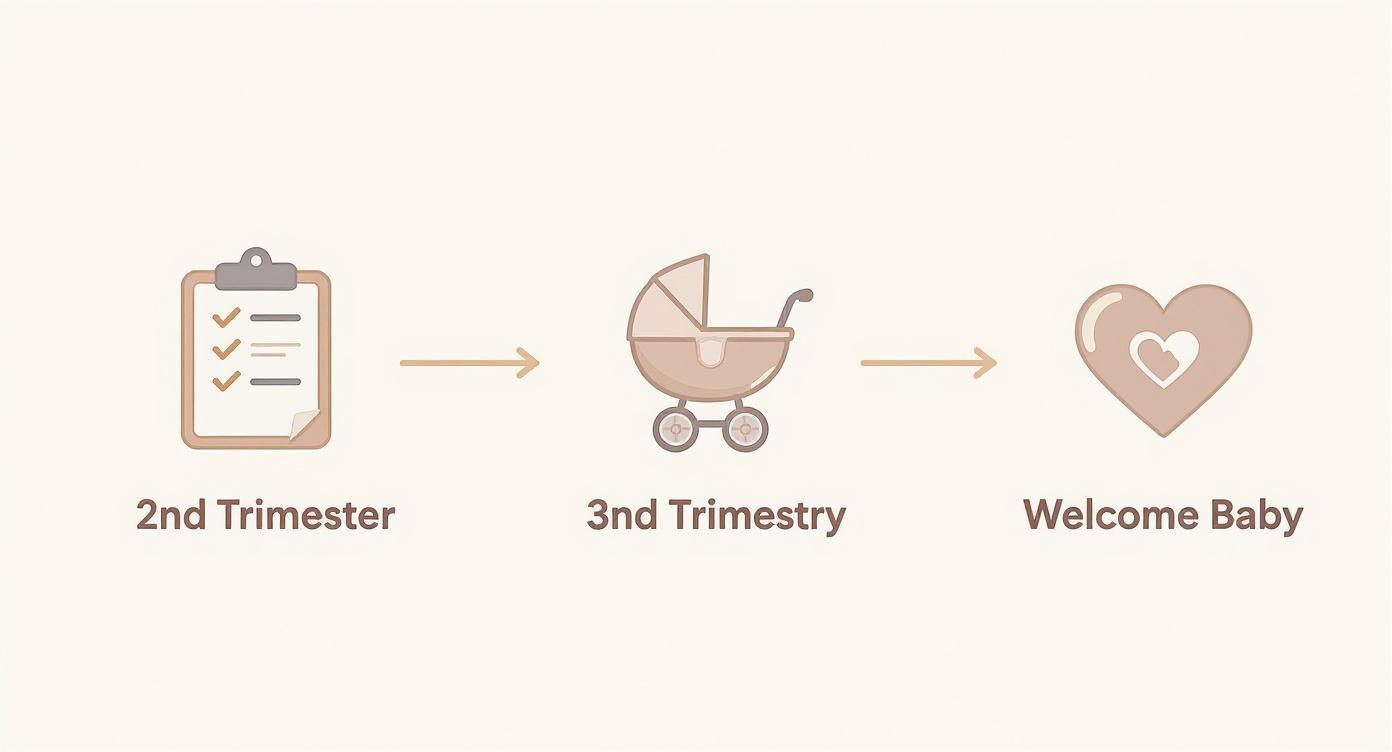 2nd Trimester

3nd Trimestry

Welcome Baby